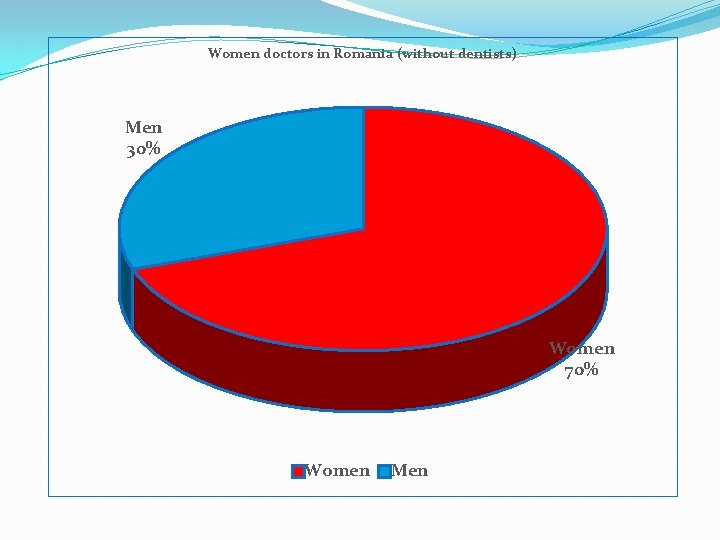 Women doctors in Romania (without dentists)

Men
30%

Women
70%

Women Men